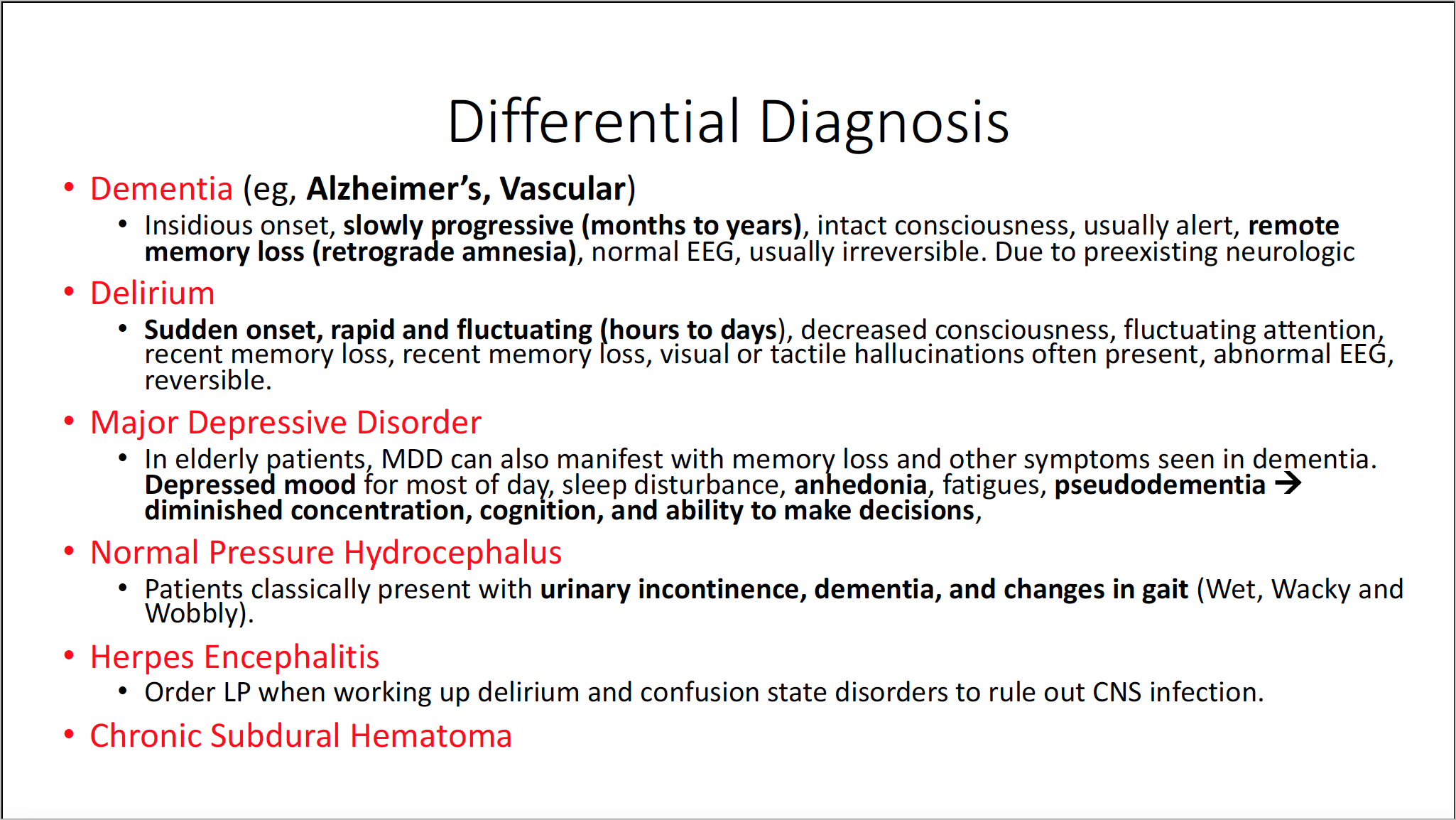 Differential Diagnosis

• Dementia (eg, Alzheimer's, Vascular)
  • Insidious onset, slowly progressive (months to years), intact consciousness, usually alert, remote memory loss (retrograde amnesia), normal EEG, usually irreversible. Due to preexisting neurologic
• Delirium
  • Sudden onset, rapid and fluctuating (hours to days), decreased consciousness, fluctuating attention, recent memory loss, recent memory loss, visual or tactile hallucinations often present, abnormal EEG, reversible.
• Major Depressive Disorder
  • In elderly patients, MDD can also manifest with memory loss and other symptoms seen in dementia. Depressed mood for most of day, sleep disturbance, anhedonia, fatigues, pseudodementia → diminished concentration, cognition, and ability to make decisions,
• Normal Pressure Hydrocephalus
  • Patients classically present with urinary incontinence, dementia, and changes in gait (Wet, Wacky and Wobbly).
• Herpes Encephalitis
  • Order LP when working up delirium and confusion state disorders to rule out CNS infection.
• Chronic Subdural Hematoma